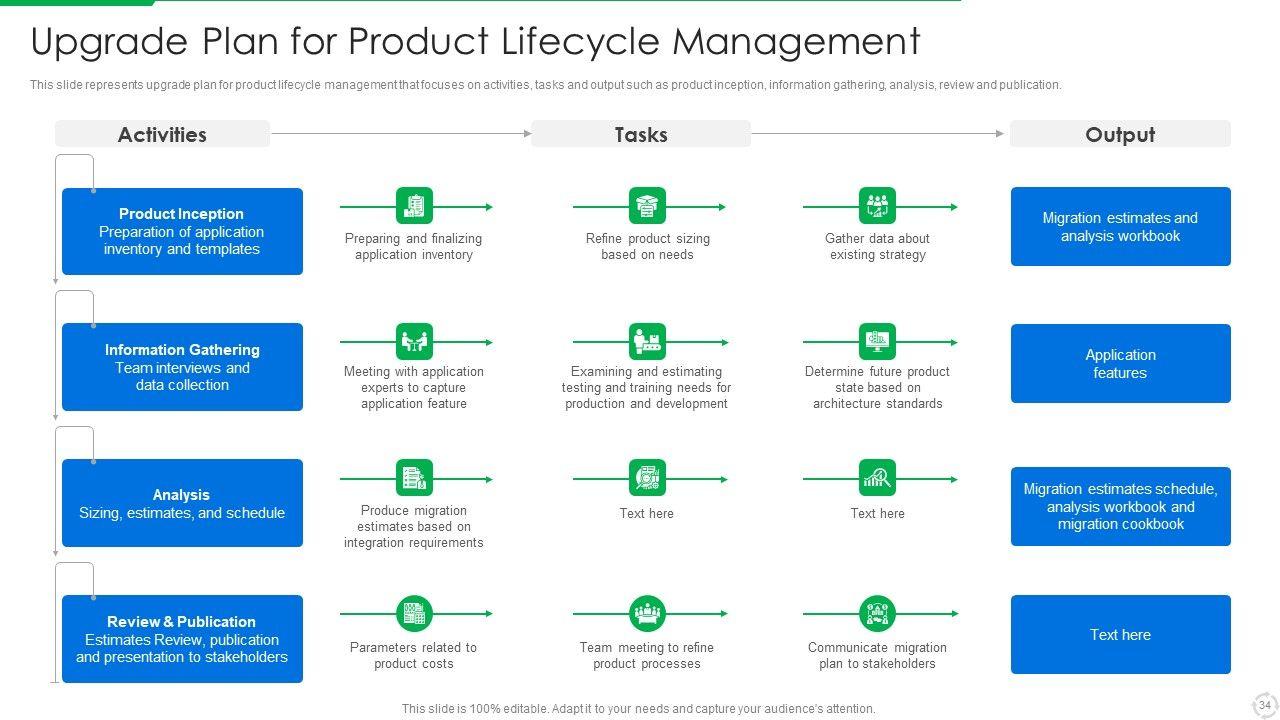 Upgrade Plan for Product Lifecycle Management

This slide represents upgrade plan for product lifecycle management that focuses on activities, tasks and output such as product inception, information gathering, analysis, review and publication.

Activities

Tasks

Output

Product Inception
Preparation of application inventory and templates

Preparing and finalizing application inventory

Refine product sizing based on needs

Gather data about existing strategy

Migration estimates and analysis workbook

Information Gathering
Team interviews and data collection

Meeting with application experts to capture application feature

Examining and estimating testing and training needs for production and development

Determine future product state based on architecture standards

Application features

Analysis
Sizing, estimates, and schedule

Produce migration estimates based on integration requirements

Text here

Text here

Migration estimates schedule, analysis workbook and migration cookbook

Review & Publication
Estimates Review, publication and presentation to stakeholders

Parameters related to product costs

Team meeting to refine product processes

Communicate migration plan to stakeholders

Text here

This slide is 100% editable. Adapt it to your needs and capture your audience's attention.

34